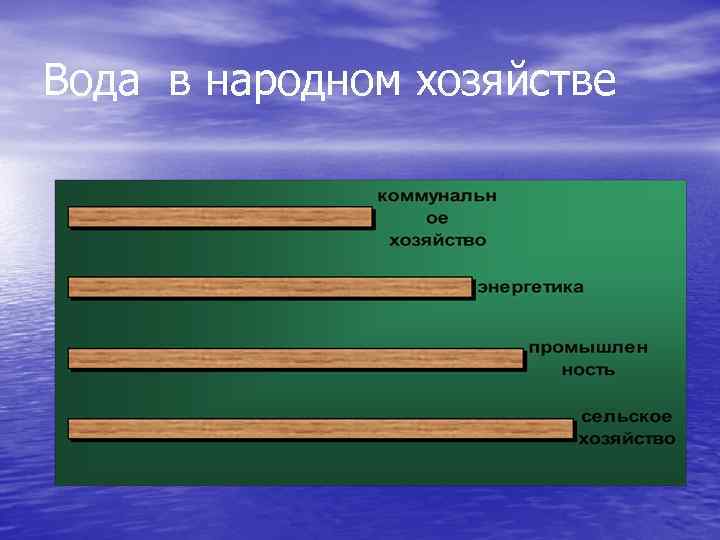 Вода в народном хозяйстве

коммунальн ое хозяйство

энергетика

промышлен ность

сельское хозяйство